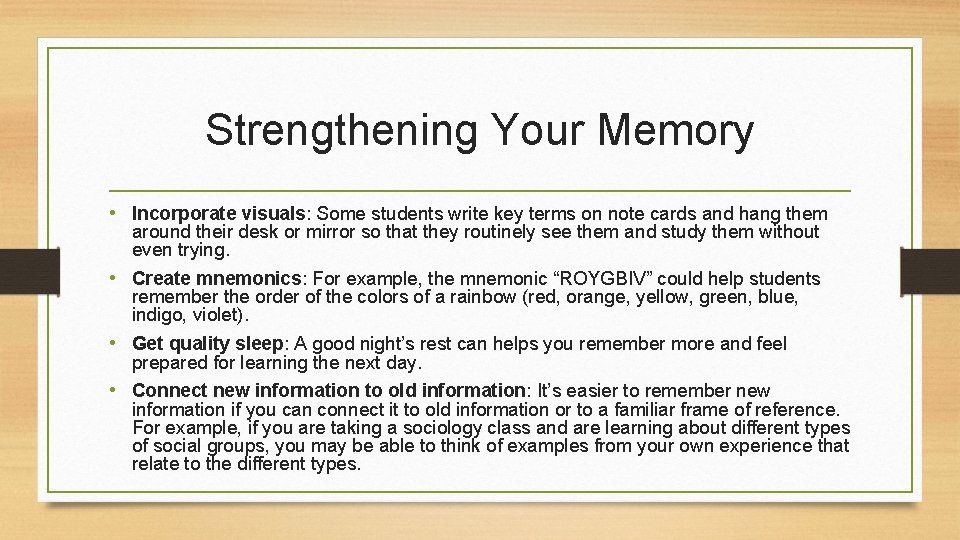 Strengthening Your Memory

• Incorporate visuals: Some students write key terms on note cards and hang them around their desk or mirror so that they routinely see them and study them without even trying.

• Create mnemonics: For example, the mnemonic “ROYGBIV” could help students remember the order of the colors of a rainbow (red, orange, yellow, green, blue, indigo, violet).

• Get quality sleep: A good night’s rest can helps you remember more and feel prepared for learning the next day.

• Connect new information to old information: It’s easier to remember new information if you can connect it to old information or to a familiar frame of reference. For example, if you are taking a sociology class and are learning about different types of social groups, you may be able to think of examples from your own experience that relate to the different types.